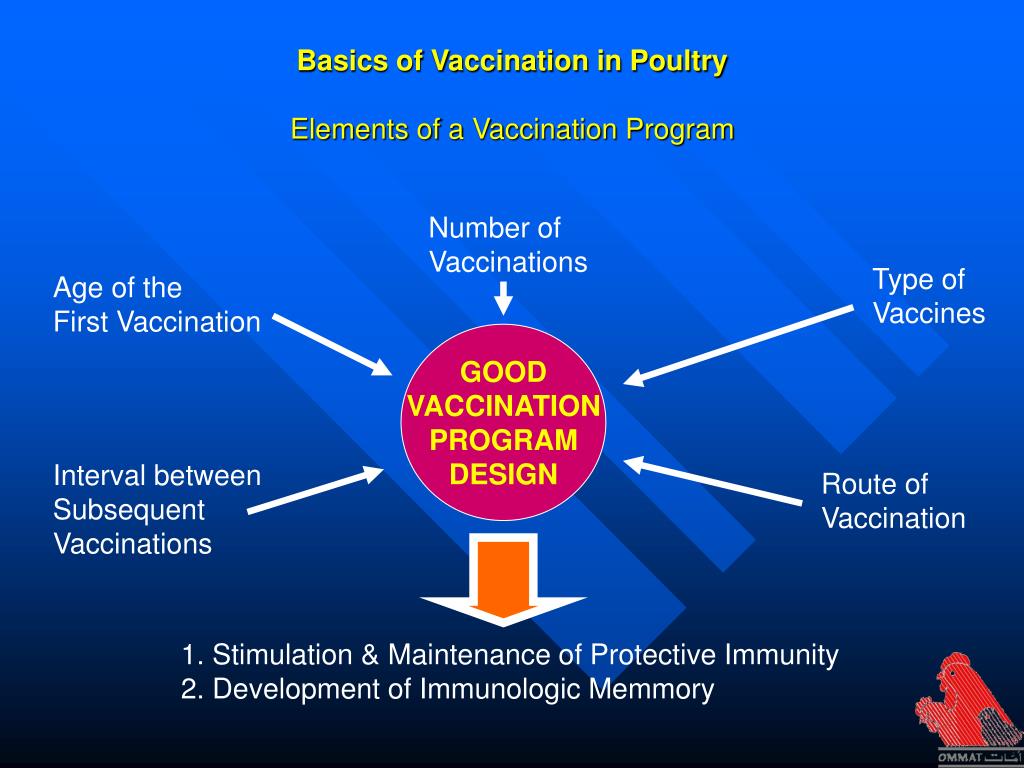 Basics of Vaccination in Poultry

Elements of a Vaccination Program

Number of Vaccinations

Age of the First Vaccination

Type of Vaccines

GOOD VACCINATION PROGRAM DESIGN

Interval between Subsequent Vaccinations

Route of Vaccination

1. Stimulation & Maintenance of Protective Immunity
2. Development of Immunologic Memmory

OMMAT أمات